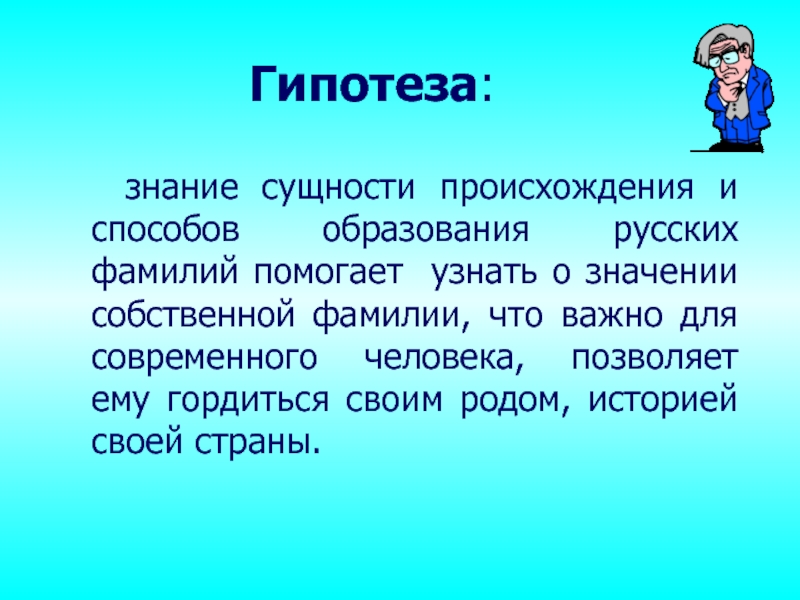 Гипотеза:

знание сущности происхождения и способов образования русских фамилий помогает узнать о значении собственной фамилии, что важно для современного человека, позволяет ему гордиться своим родом, историей своей страны.